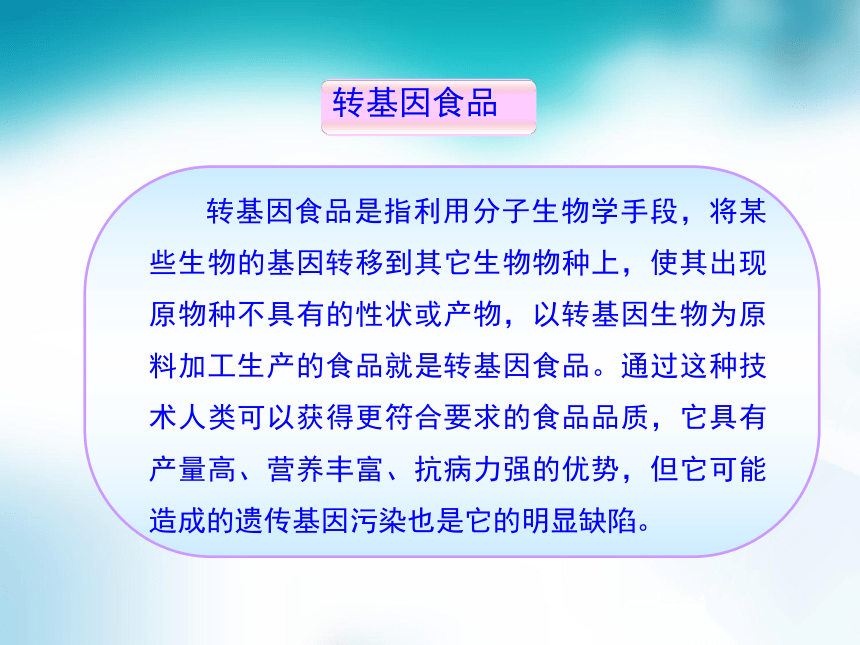 转基因食品

转基因食品是指利用分子生物学手段，将某些生物的基因转移到其它生物物种上，使其出现原物种不具有的性状或产物，以转基因生物为原料加工生产的食品就是转基因食品。通过这种技术人类可以获得更符合要求的食品品质，它具有产量高、营养丰富、抗病力强的优势，但它可能造成的遗传基因污染也是它的明显缺陷。